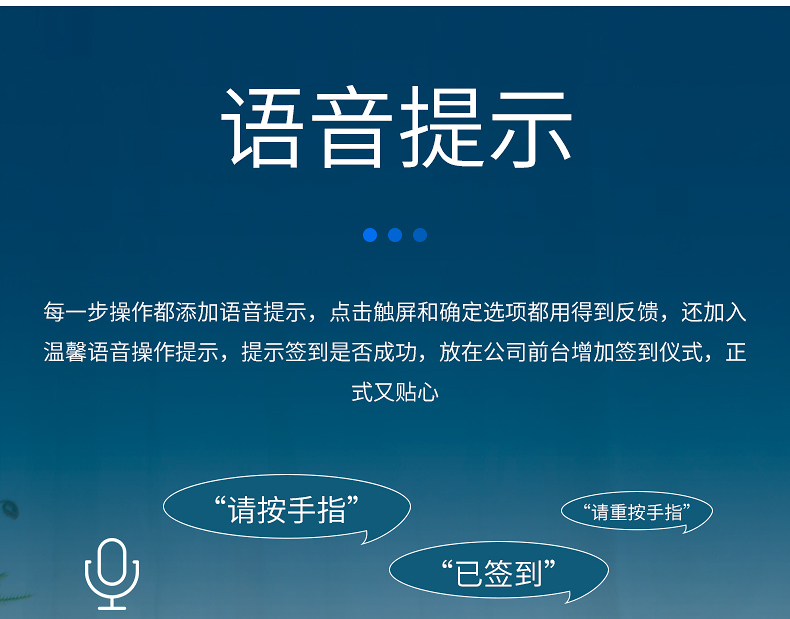 语音提示

每一步操作都添加语音提示，点击触屏和确定选项都用得到反馈，还加入温馨语音操作提示，提示签到是否成功，放在公司前台增加签到仪式，正式又贴心

“请按手指”

“请重按手指”

“已签到”